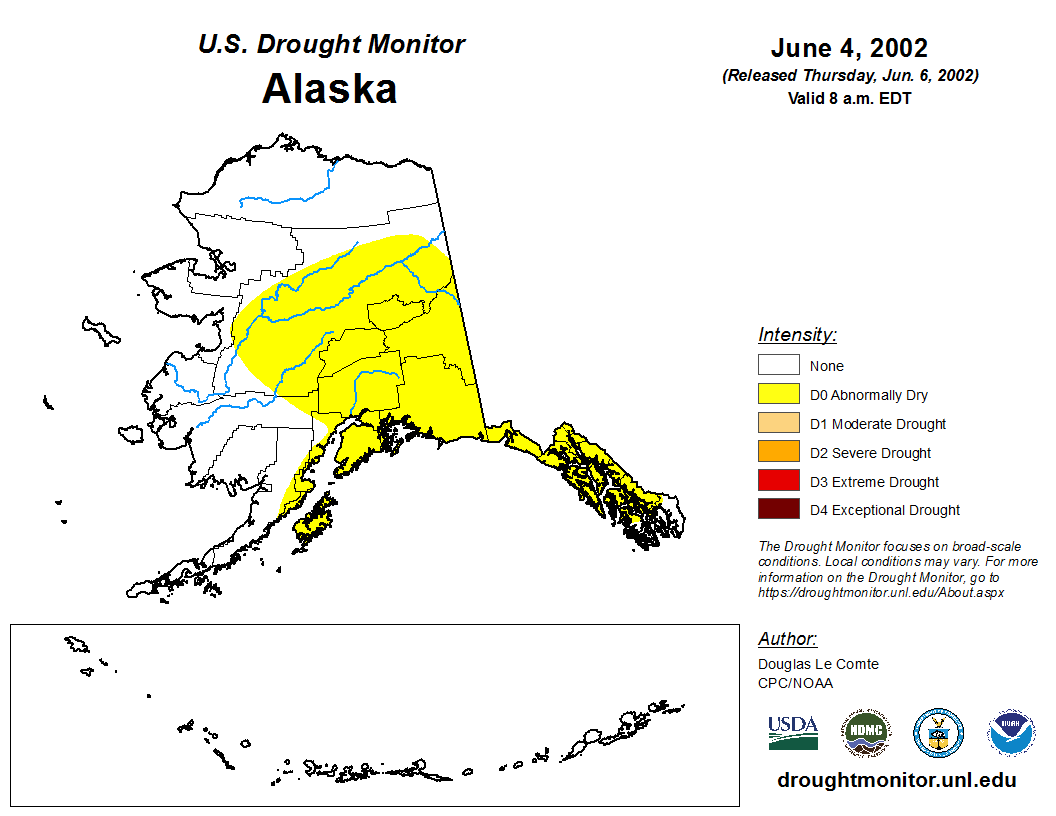 U.S. Drought Monitor
Alaska

June 4, 2002
(Released Thursday, Jun. 6, 2002)
Valid 8 a.m. EDT

Intensity:
None
D0 Abnormally Dry
D1 Moderate Drought
D2 Severe Drought
D3 Extreme Drought
D4 Exceptional Drought

The Drought Monitor focuses on broad-scale conditions. Local conditions may vary. For more information on the Drought Monitor, go to https://droughtmonitor.unl.edu/About.aspx

Author:
Douglas Le Comte
CPC/NOAA

USDA
NDMC
NOAA

droughtmonitor.unl.edu